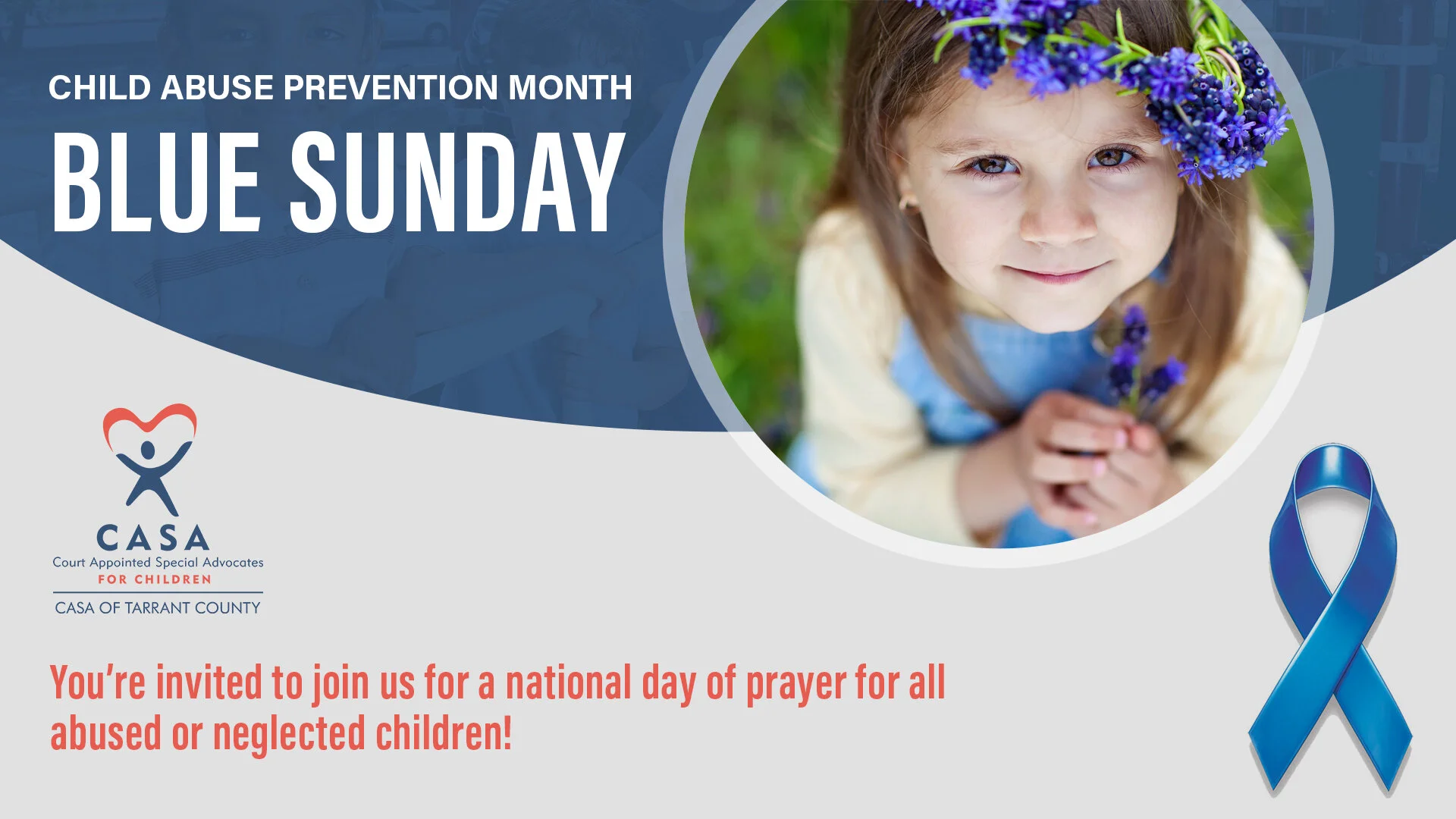 CHILD ABUSE PREVENTION MONTH

BLUE SUNDAY

CASA
Court Appointed Special Advocates
FOR CHILDREN
CASA OF TARRANT COUNTY

You're invited to join us for a national day of prayer for all abused or neglected children!